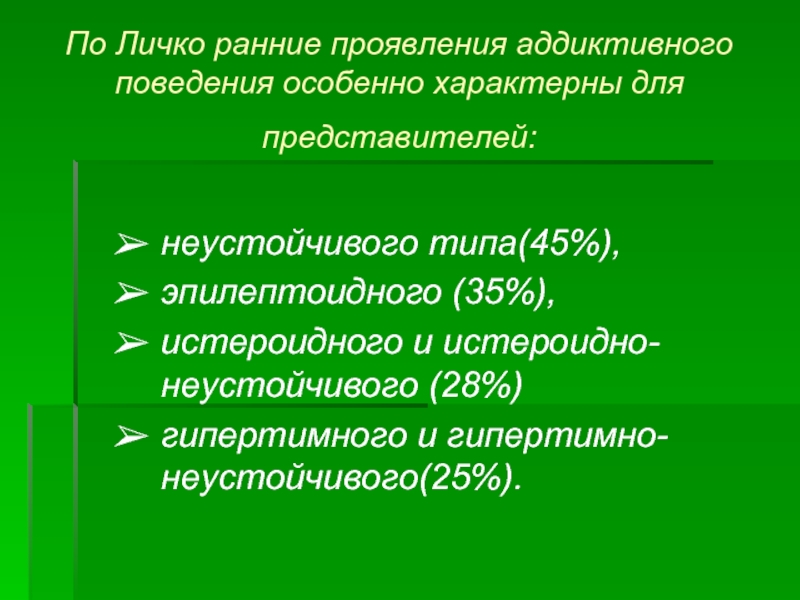 По Личко ранние проявления аддиктивного поведения особенно характерны для представителей:

➢ неустойчивого типа(45%),
➢ эпилептоидного (35%),
➢ истероидного и истероидно-неустойчивого (28%)
➢ гипертимного и гипертимно-неустойчивого(25%).